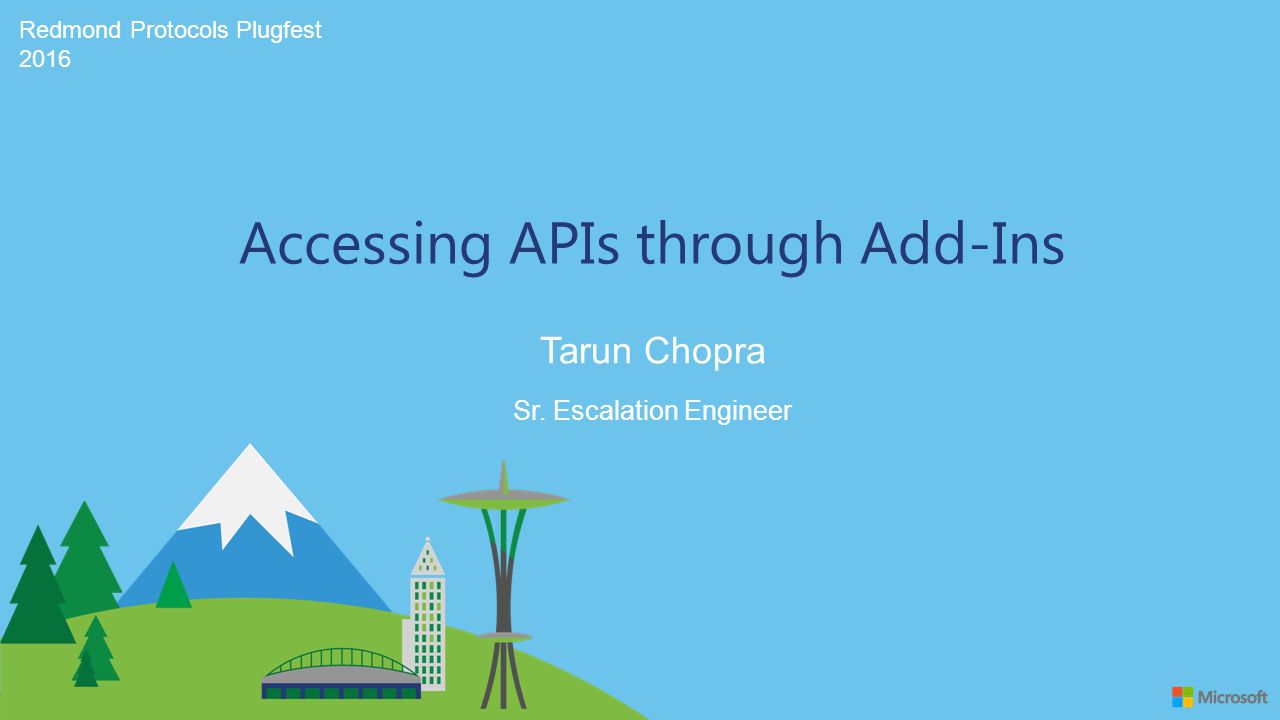 Redmond Protocols Plugfest 2016

Accessing APIs through Add-Ins

Tarun Chopra

Sr. Escalation Engineer

Microsoft